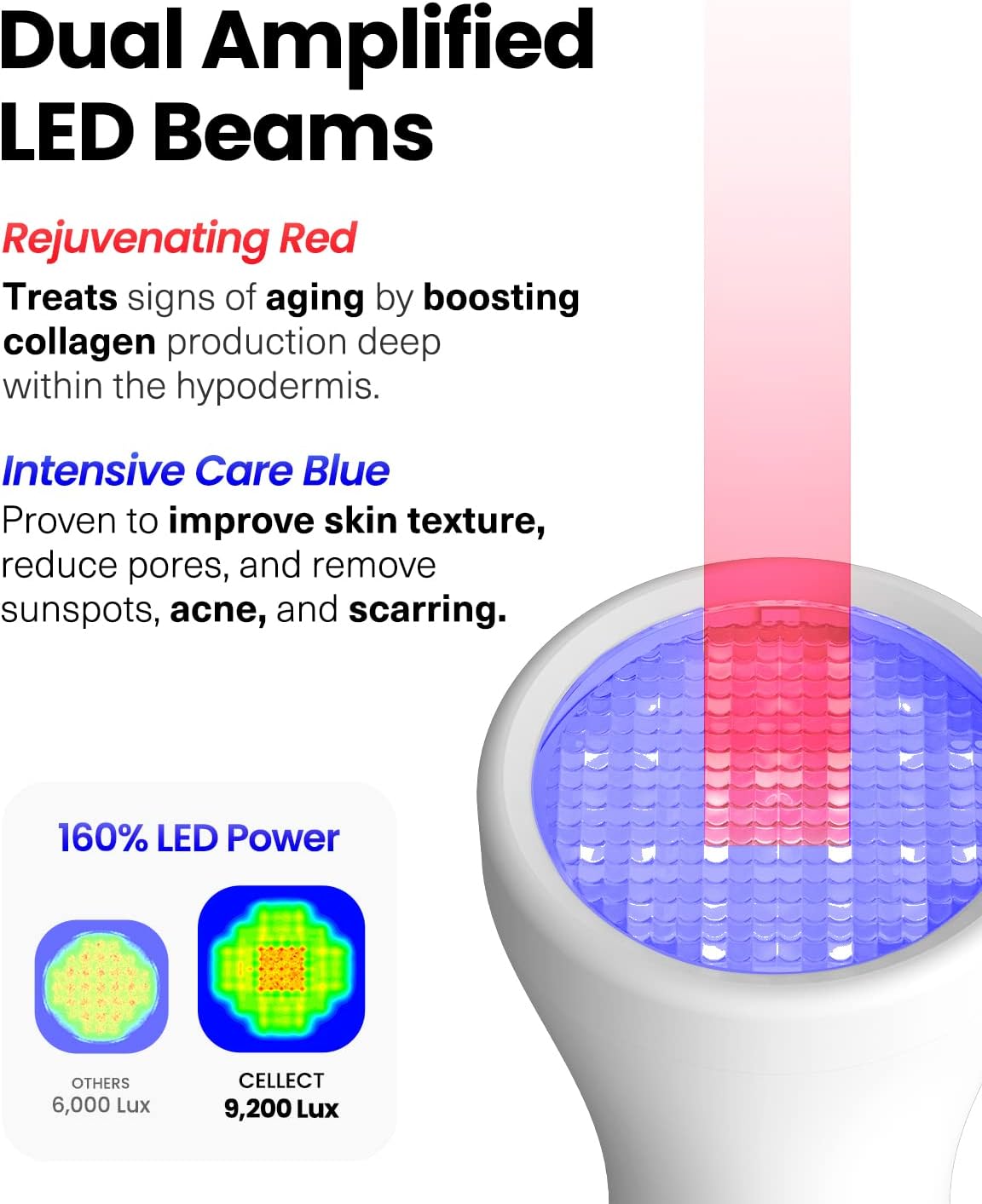 Dual Amplified LED Beams

Rejuvenating Red

Treats signs of aging by boosting collagen production deep within the hypodermis.

Intensive Care Blue

Proven to improve skin texture, reduce pores, and remove sunspots, acne, and scarring.

160% LED Power

OTHERS
6,000 Lux

CELLECT
9,200 Lux